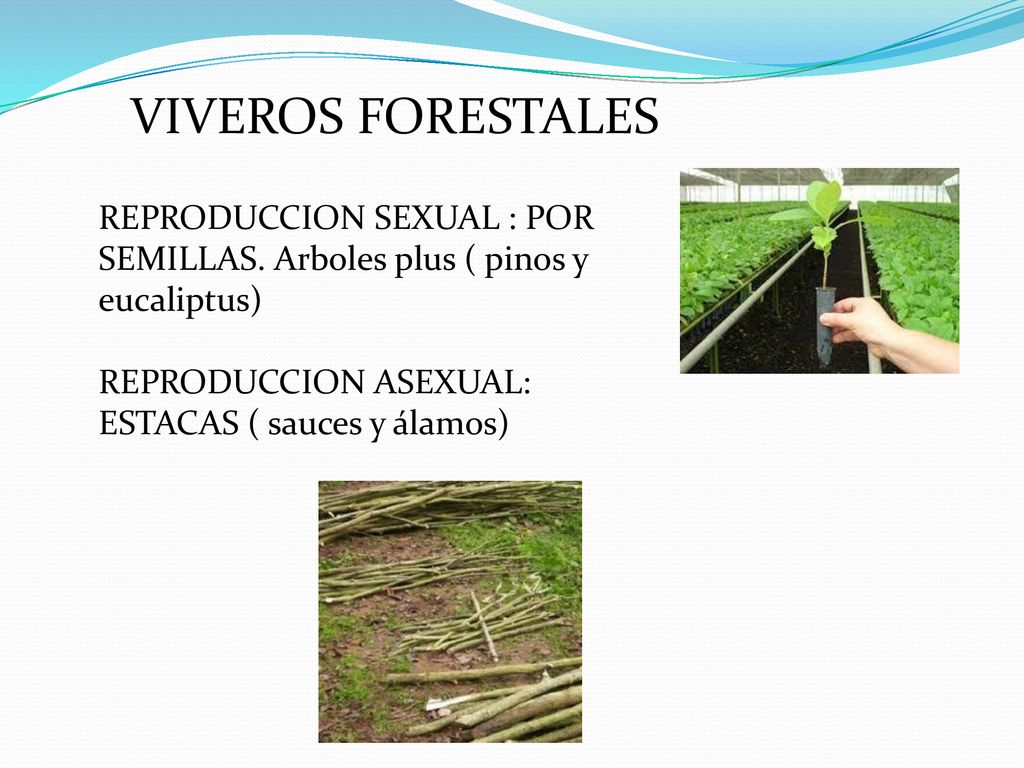 VIVEROS FORESTALES

REPRODUCCION SEXUAL : POR SEMILLAS. Arboles plus ( pinos y eucaliptus)

REPRODUCCION ASEXUAL: ESTACAS ( sauces y álamos)